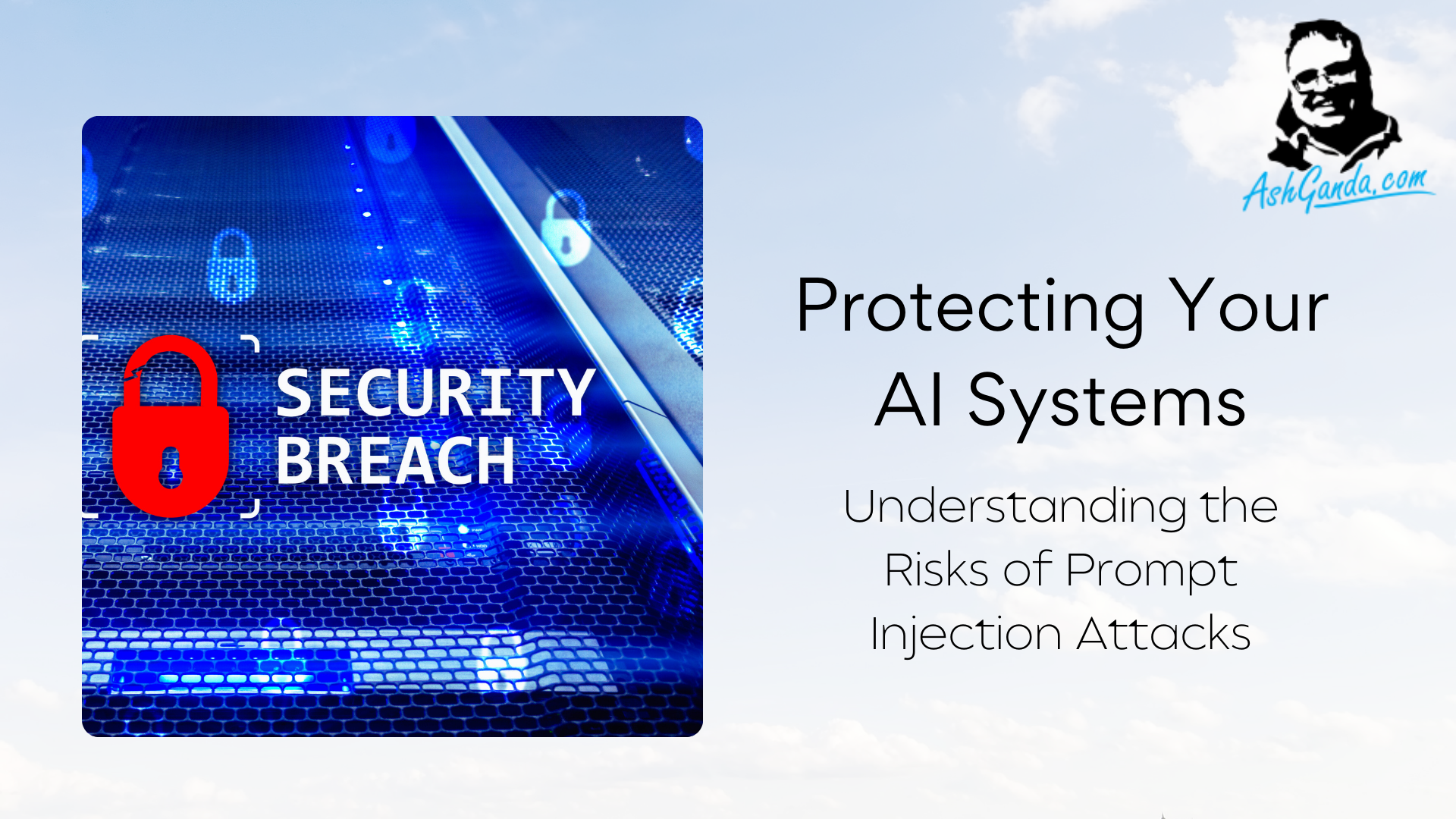 SECURITY BREACH

AshGanda.com

Protecting Your AI Systems

Understanding the Risks of Prompt Injection Attacks